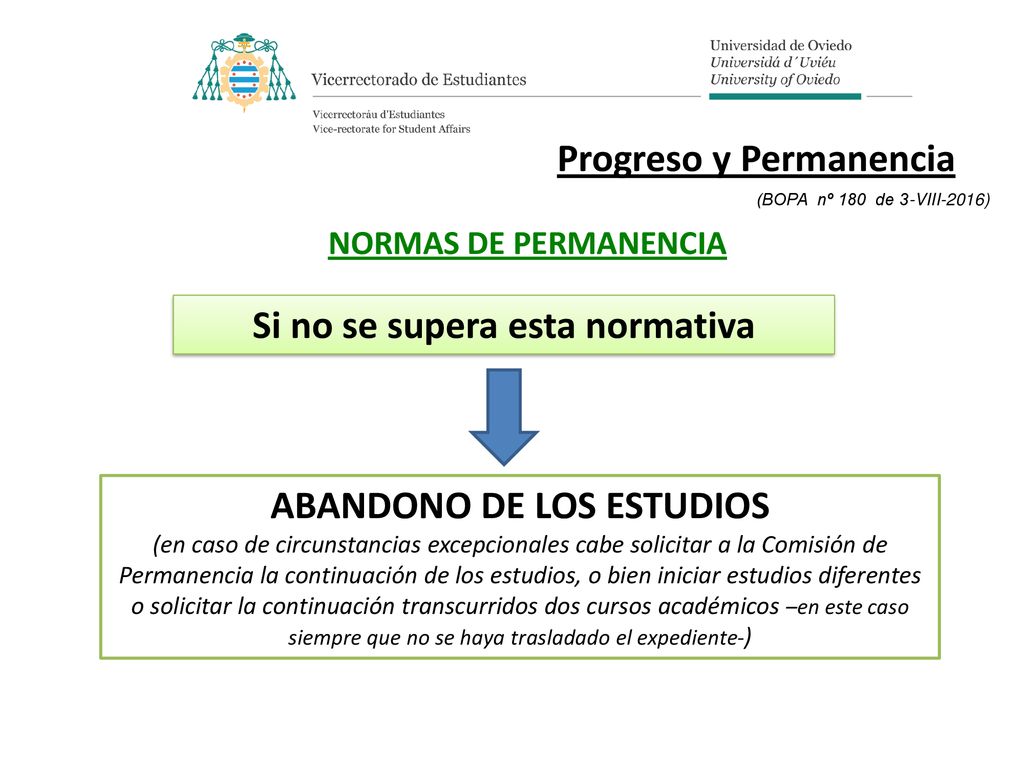 Vicerrectorado de Estudiantes

Vicerrectoráu d'Estudiantes
Vice-rectorate for Student Affairs

Universidad de Oviedo
Universidá d´Uviéu
University of Oviedo

Progreso y Permanencia

(BOPA nº 180 de 3-VIII-2016)

NORMAS DE PERMANENCIA

Si no se supera esta normativa

ABANDONO DE LOS ESTUDIOS
(en caso de circunstancias excepcionales cabe solicitar a la Comisión de Permanencia la continuación de los estudios, o bien iniciar estudios diferentes o solicitar la continuación transcurridos dos cursos académicos –en este caso siempre que no se haya trasladado el expediente-)